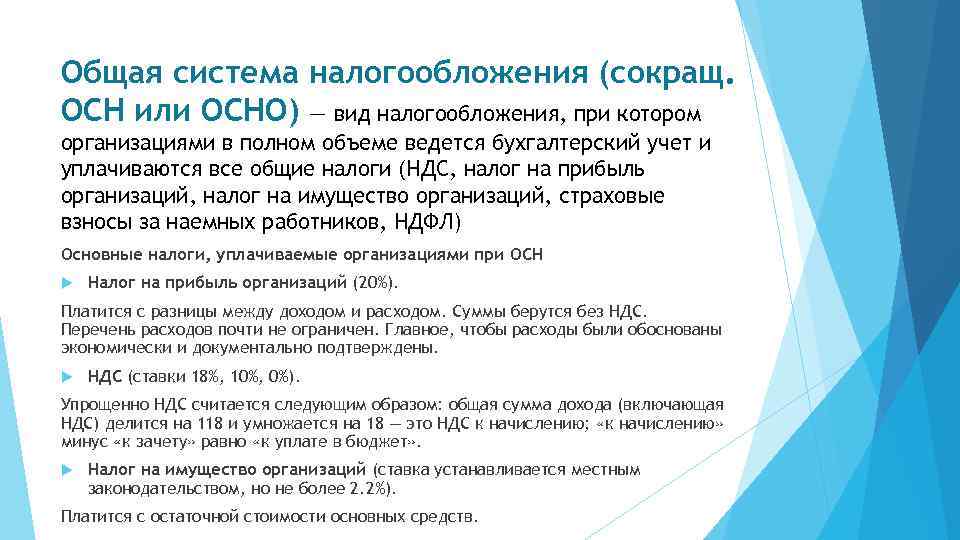 Общая система налогообложения (сокращ. ОСН или ОСНО) — вид налогообложения, при котором организациями в полном объеме ведется бухгалтерский учет и уплачиваются все общие налоги (НДС, налог на прибыль организаций, налог на имущество организаций, страховые взносы за наемных работников, НДФЛ)

Основные налоги, уплачиваемые организациями при ОСН

Налог на прибыль организаций (20%).

Платится с разницы между доходом и расходом. Суммы берутся без НДС. Перечень расходов почти не ограничен. Главное, чтобы расходы были обоснованы экономически и документально подтверждены.

НДС (ставки 18%, 10%, 0%).

Упрощенно НДС считается следующим образом: общая сумма дохода (включающая НДС) делится на 118 и умножается на 18 — это НДС к начислению; «к начислению» минус «к зачету» равно «к уплате в бюджет».

Налог на имущество организаций (ставка устанавливается местным законодательством, но не более 2.2%).

Платится с остаточной стоимости основных средств.